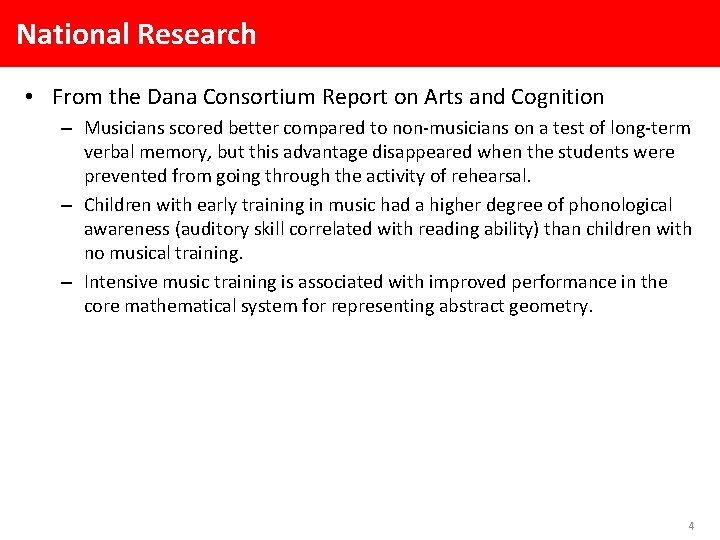 National Research

• From the Dana Consortium Report on Arts and Cognition

– Musicians scored better compared to non-musicians on a test of long-term verbal memory, but this advantage disappeared when the students were prevented from going through the activity of rehearsal.

– Children with early training in music had a higher degree of phonological awareness (auditory skill correlated with reading ability) than children with no musical training.

– Intensive music training is associated with improved performance in the core mathematical system for representing abstract geometry.

4